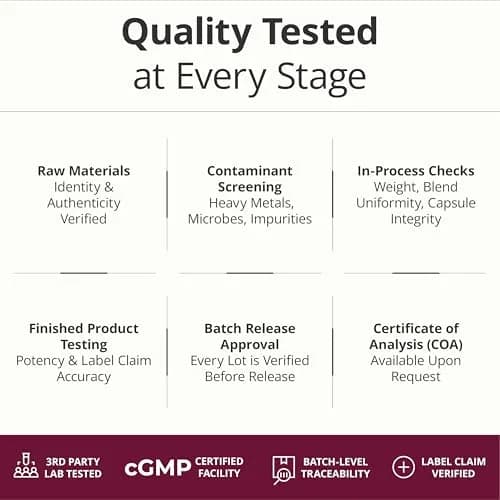 Quality Tested
at Every Stage

Raw Materials
Identity & Authenticity Verified

Contaminant Screening
Heavy Metals, Microbes, Impurities

In-Process Checks
Weight, Blend Uniformity, Capsule Integrity

Finished Product Testing
Potency & Label Claim Accuracy

Batch Release Approval
Every Lot is Verified Before Release

Certificate of Analysis (COA)
Available Upon Request

3RD PARTY LAB TESTED

cGMP CERTIFIED FACILITY

BATCH-LEVEL TRACEABILITY

LABEL CLAIM VERIFIED